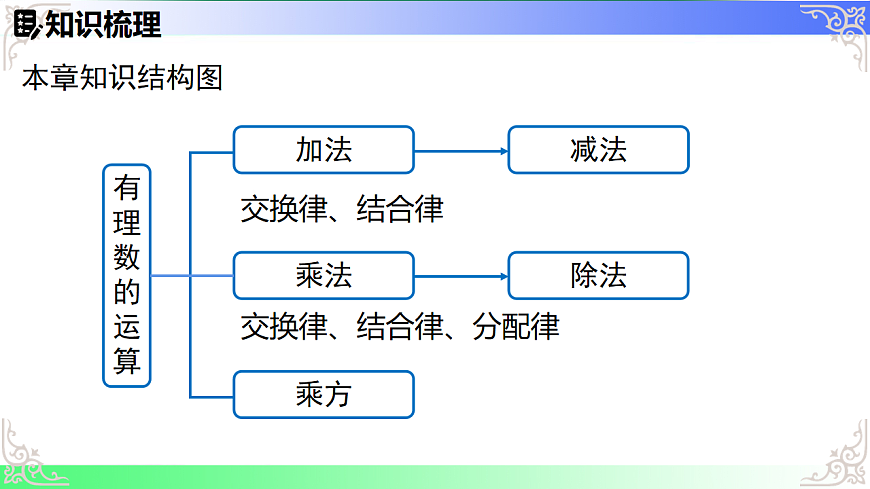 知识梳理

本章知识结构图

有理数的运算

加法

减法

交换律、结合律

乘法

除法

交换律、结合律、分配律

乘方